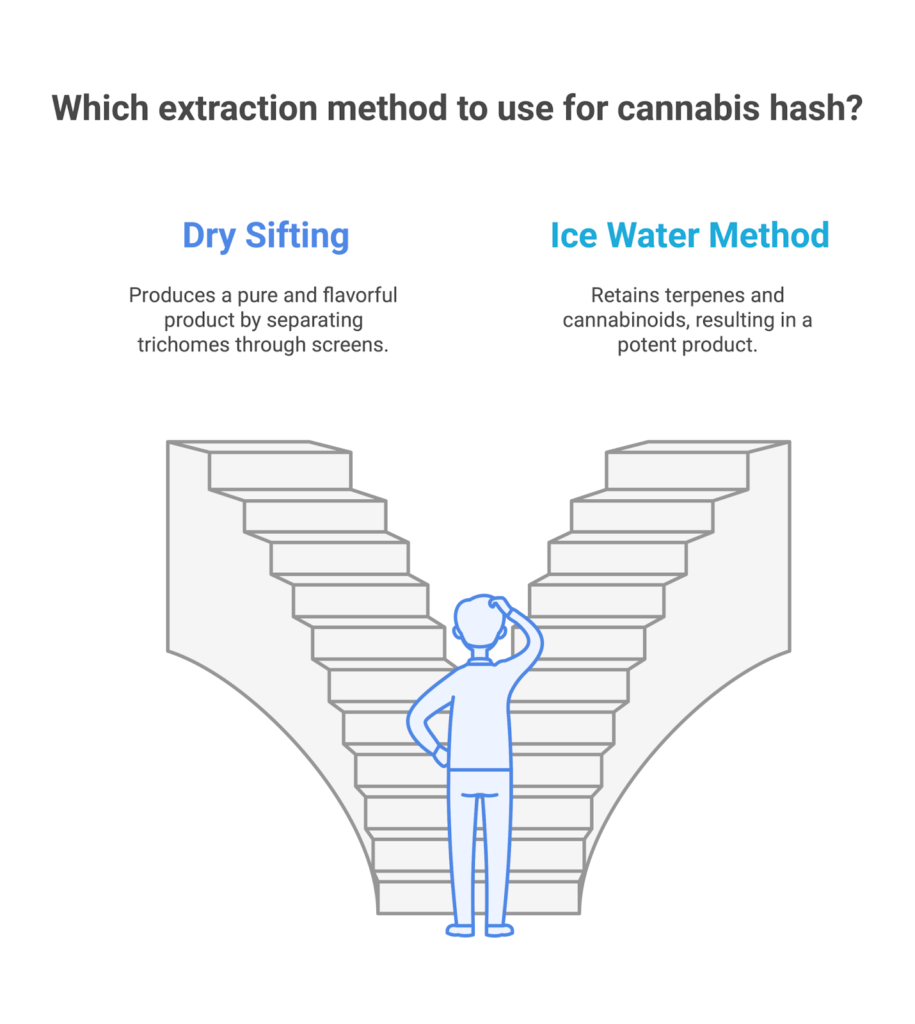 Which extraction method to use for cannabis hash?

Dry Sifting

Produces a pure and flavorful product by separating trichomes through screens.

Ice Water Method

Retains terpenes and cannabinoids, resulting in a potent product.